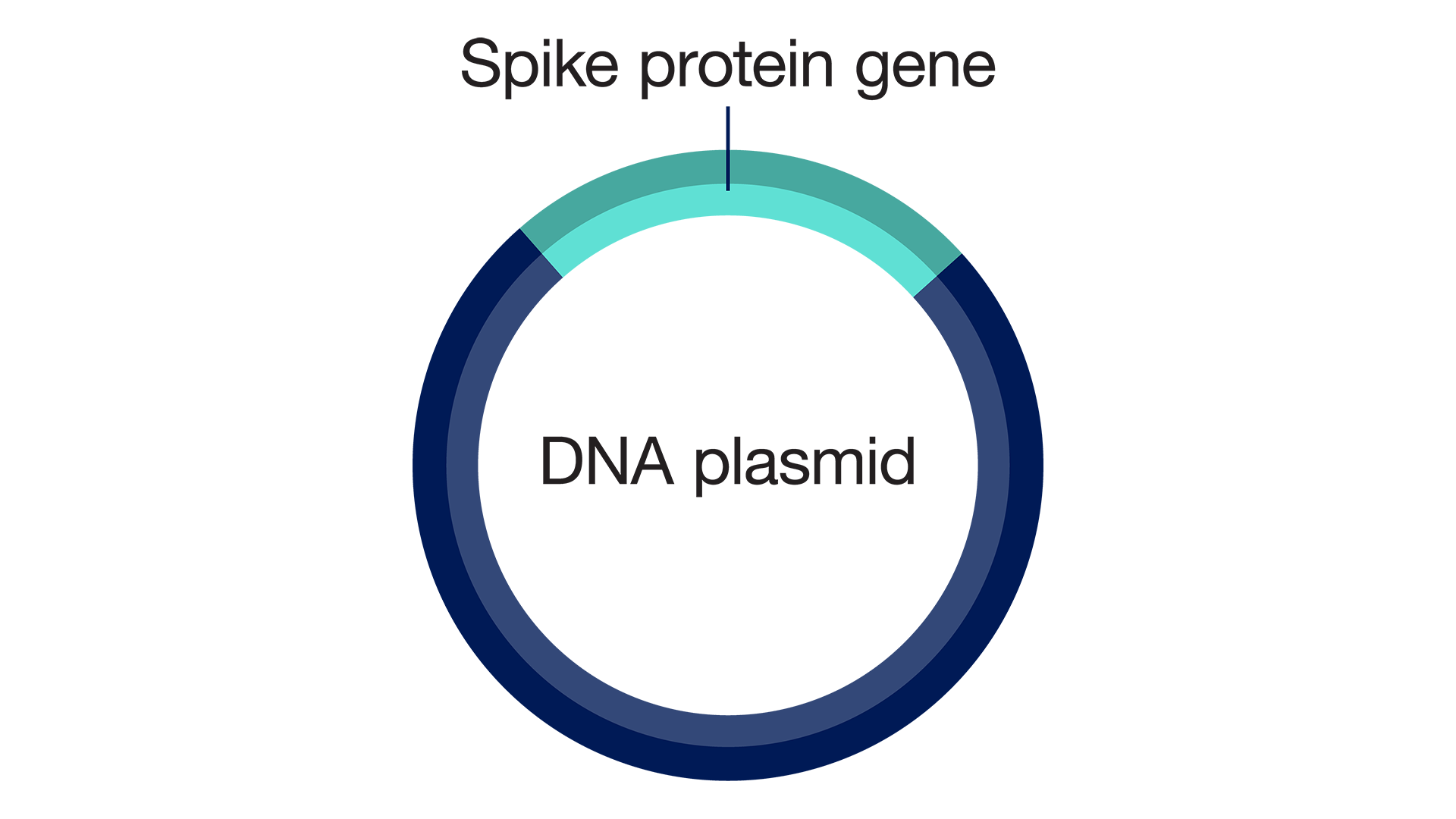 Spike protein gene

DNA plasmid